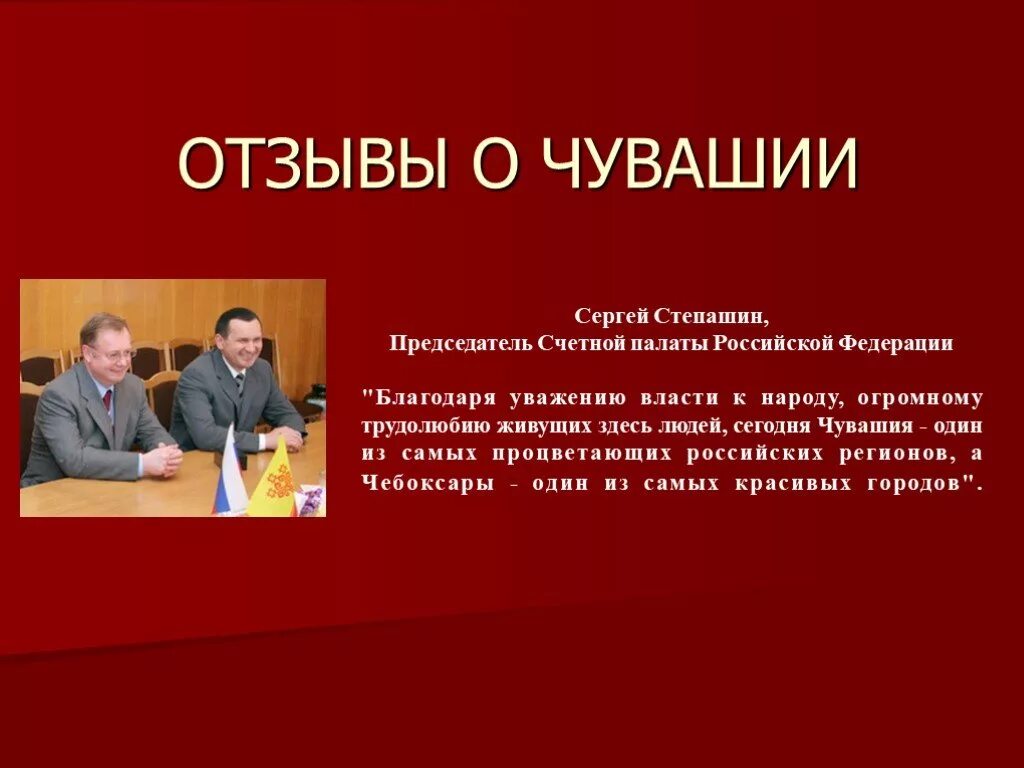 ОТЗЫВЫ О ЧУВАШИИ

Сергей Степашин,
Председатель Счетной палаты Российской Федерации

"Благодаря уважению власти к народу, огромному трудолюбию живущих здесь людей, сегодня Чувашия - один из самых процветающих российских регионов, а Чебоксары - один из самых красивых городов".